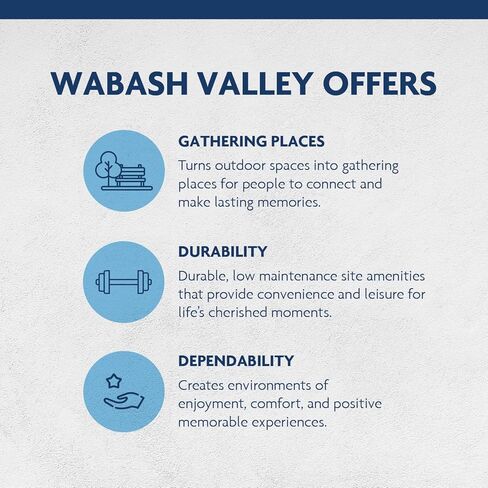 WABASH VALLEY OFFERS

GATHERING PLACES
Turns outdoor spaces into gathering places for people to connect and make lasting memories.

DURABILITY
Durable, low maintenance site amenities that provide convenience and leisure for life's cherished moments.

DEPENDABILITY
Creates environments of enjoyment, comfort, and positive memorable experiences.